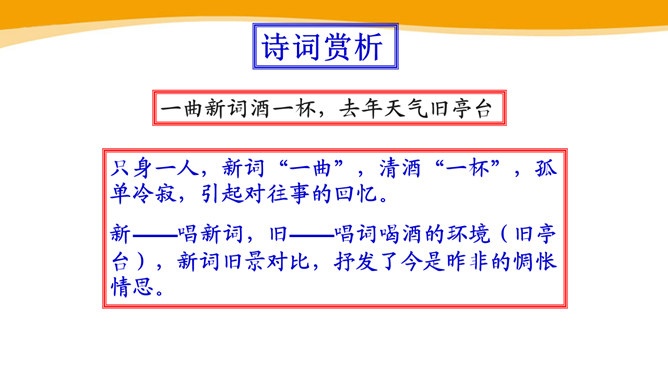 诗词赏析

一曲新词酒一杯，去年天气旧亭台

只身一人，新词“一曲”，清酒“一杯”，孤单冷寂，引起对往事的回忆。

新——唱新词，旧——唱词喝酒的环境（旧亭台），新词旧景对比，抒发了今是昨非的惆怅情思。